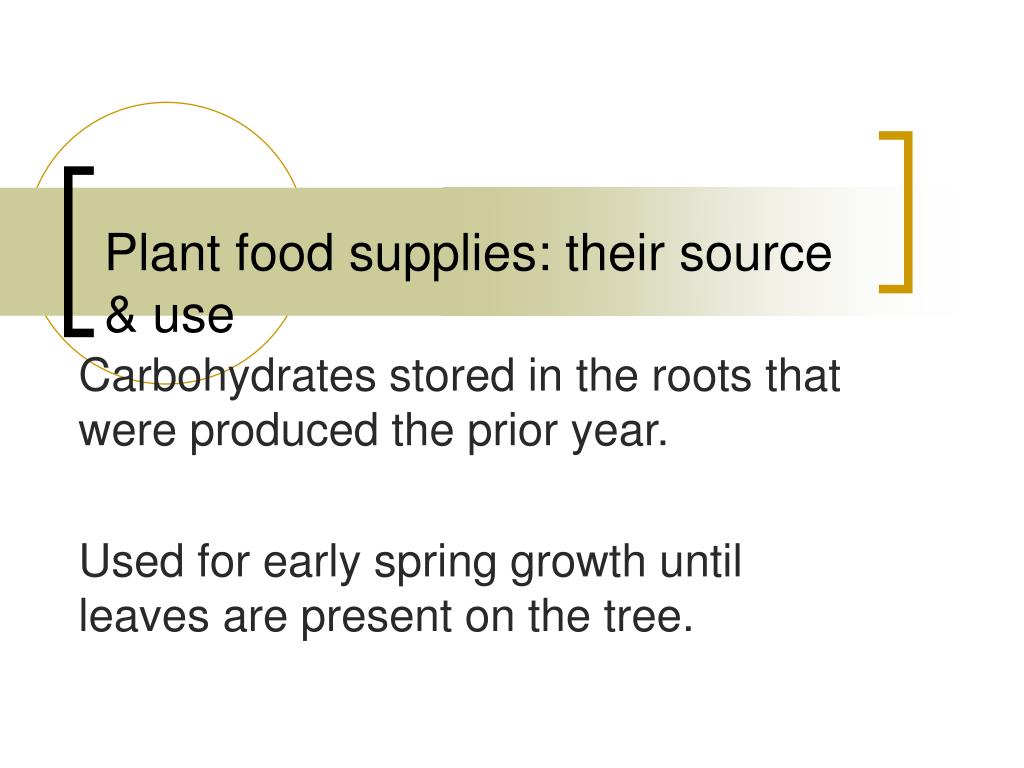 Plant food supplies: their source & use

Carbohydrates stored in the roots that were produced the prior year.

Used for early spring growth until leaves are present on the tree.